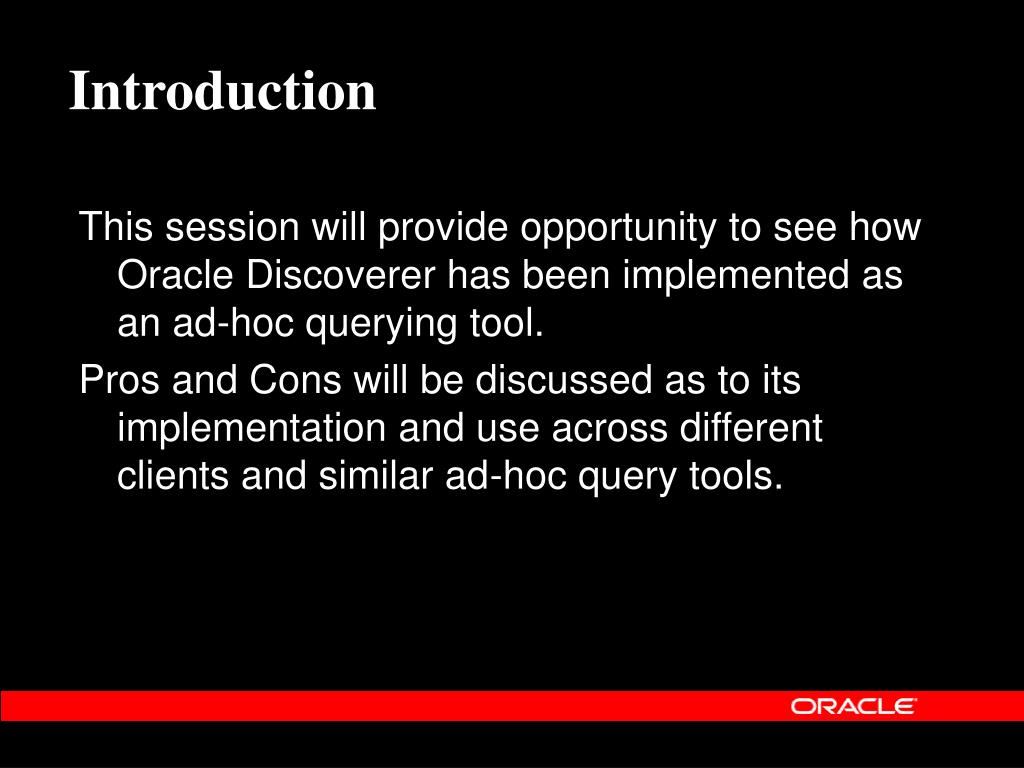 Introduction

This session will provide opportunity to see how Oracle Discoverer has been implemented as an ad-hoc querying tool.

Pros and Cons will be discussed as to its implementation and use across different clients and similar ad-hoc query tools.

ORACLE